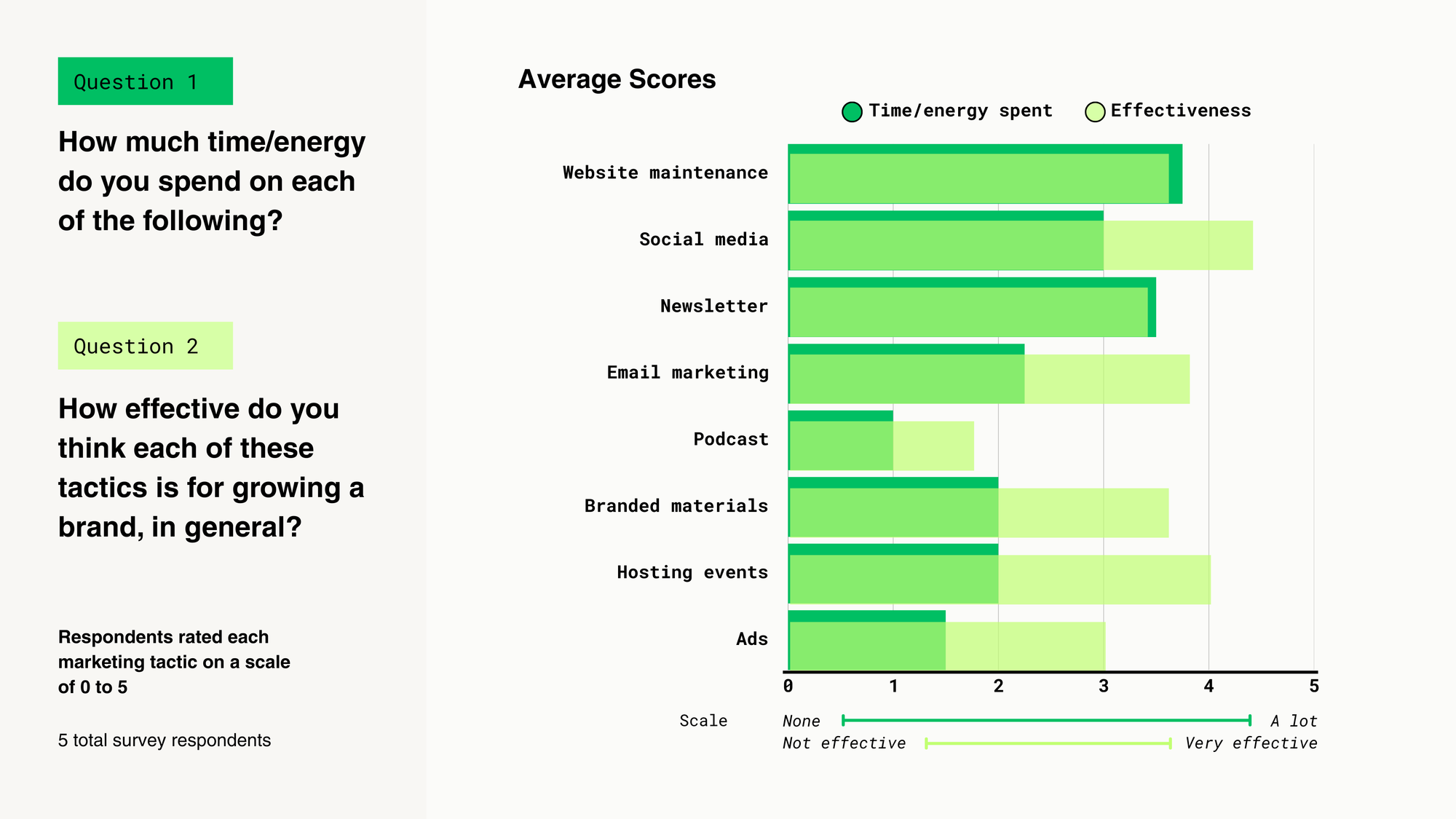 Question 1

How much time/energy do you spend on each of the following?

Question 2

How effective do you think each of these tactics is for growing a brand, in general?

Respondents rated each marketing tactic on a scale of 0 to 5

5 total survey respondents

Average Scores

Time/energy spent Effectiveness

Website maintenance
Social media
Newsletter
Email marketing
Podcast
Branded materials
Hosting events
Ads

0 1 2 3 4 5

Scale
None A lot
Not effective Very effective